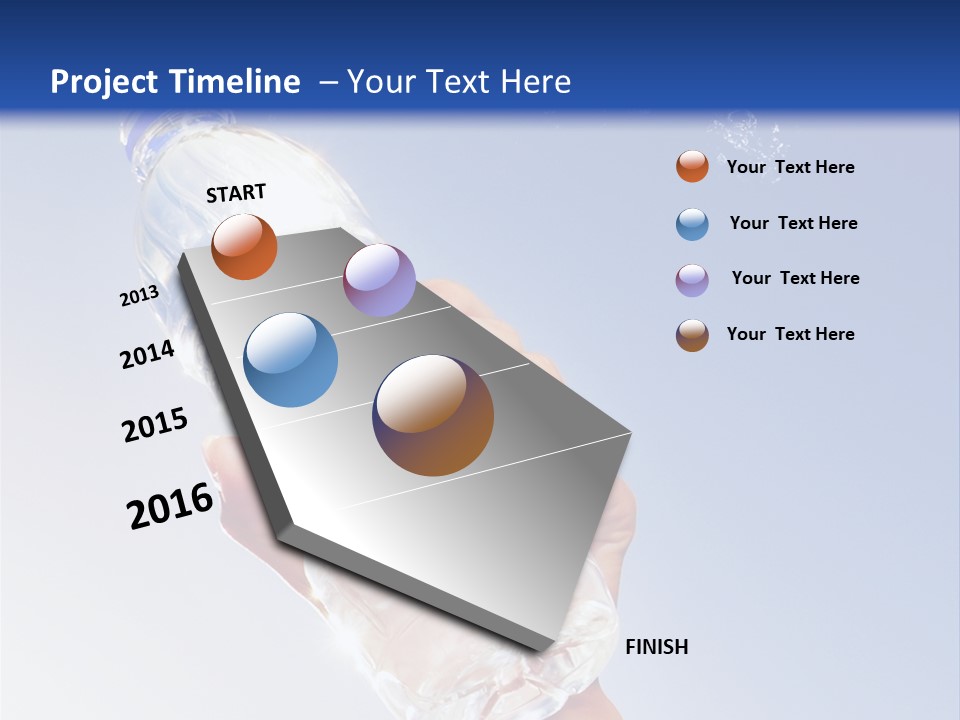 Project Timeline – Your Text Here

START

2013

2014

2015

2016

FINISH

Your Text Here

Your Text Here

Your Text Here

Your Text Here